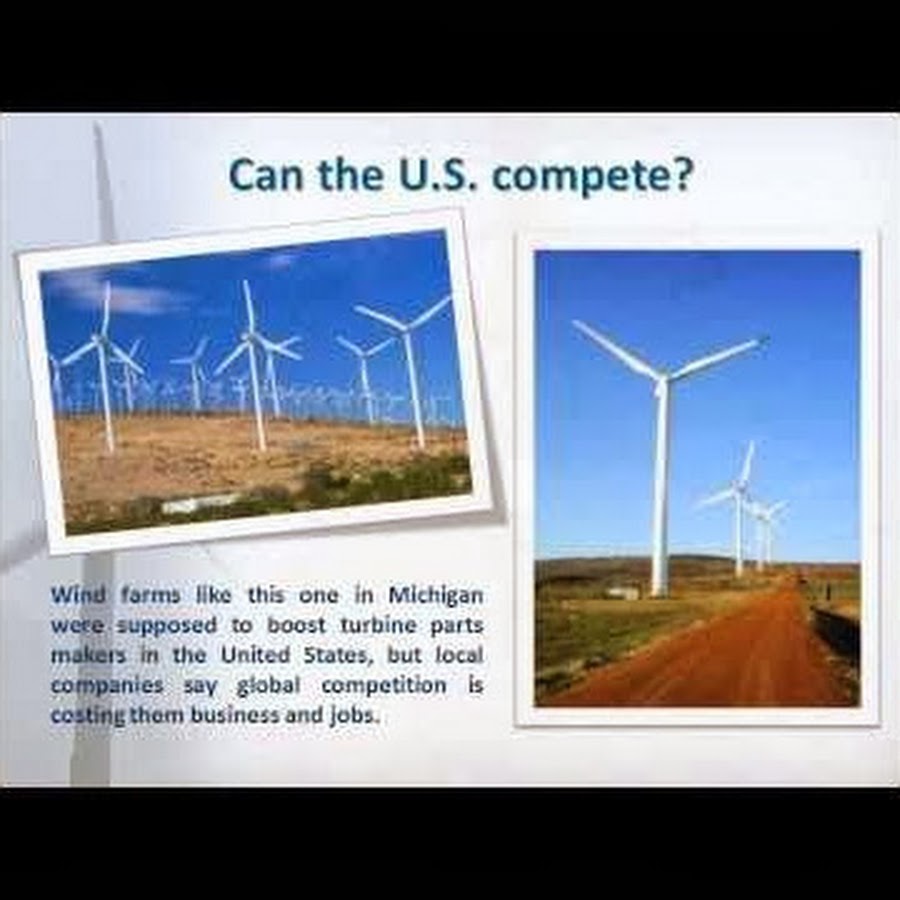 Can the U.S. compete?

Wind farms like this one in Michigan were supposed to boost turbine parts makers in the United States, but local companies say global competition is costing them business and jobs.